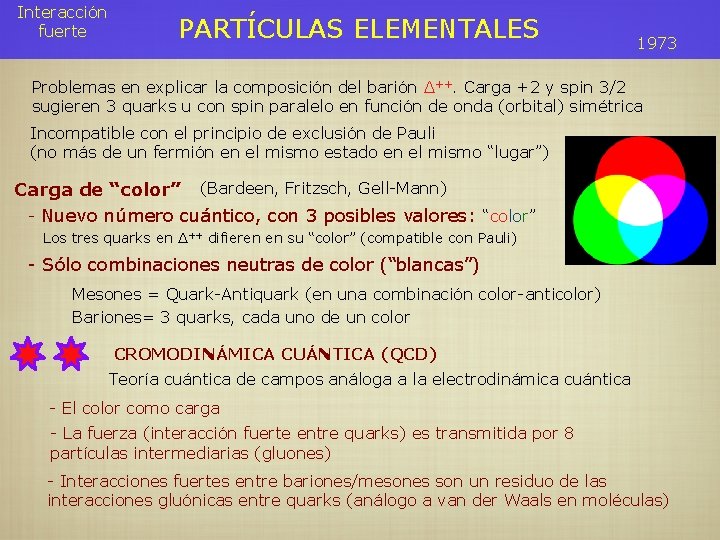 Interacción fuerte

PARTÍCULAS ELEMENTALES

1973

Problemas en explicar la composición del barión $\Delta^{++}$. Carga +2 y spin 3/2 sugieren 3 quarks u con spin paralelo en función de onda (orbital) simétrica

Incompatible con el principio de exclusión de Pauli (no más de un fermión en el mismo estado en el mismo "lugar")

Carga de "color" (Bardeen, Fritzsch, Gell-Mann)

- Nuevo número cuántico, con 3 posibles valores: "color"

Los tres quarks en $\Delta^{++}$ difieren en su "color" (compatible con Pauli)

- Sólo combinaciones neutras de color ("blancas")

Mesones = Quark-Antiquark (en una combinación color-anticolor)

Bariones= 3 quarks, cada uno de un color

CROMODINÁMICA CUÁNTICA (QCD)

Teoría cuántica de campos análoga a la electrodinámica cuántica

- El color como carga

- La fuerza (interacción fuerte entre quarks) es transmitida por 8 partículas intermediarias (gluones)

- Interacciones fuertes entre bariones/mesones son un residuo de las interacciones gluónicas entre quarks (análogo a van der Waals en moléculas)